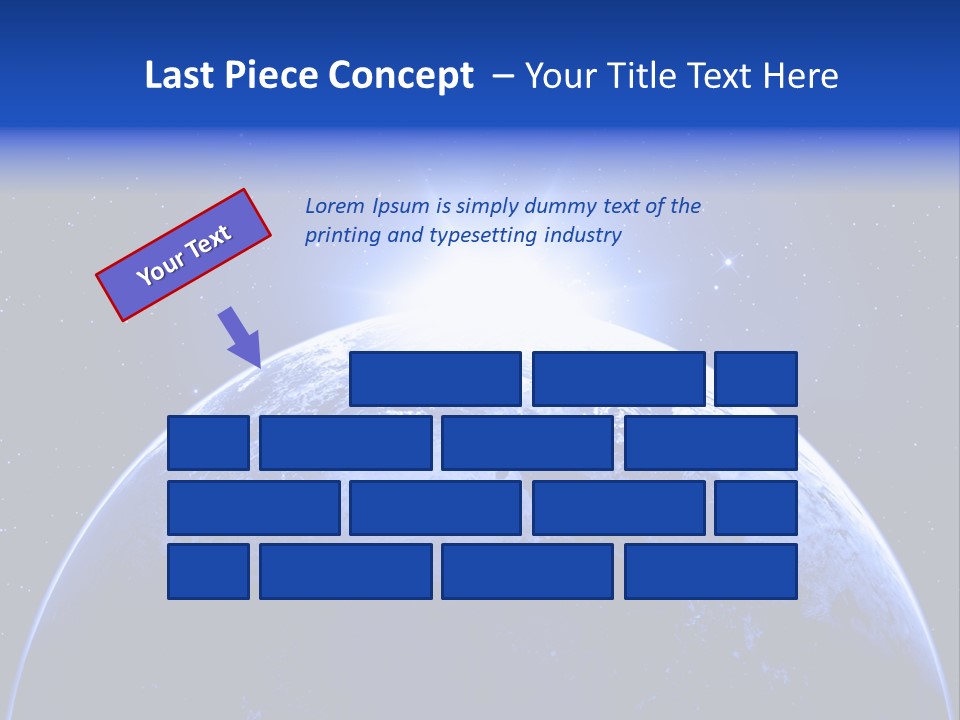 Last Piece Concept – Your Title Text Here

Your Text

Lorem Ipsum is simply dummy text of the printing and typesetting industry